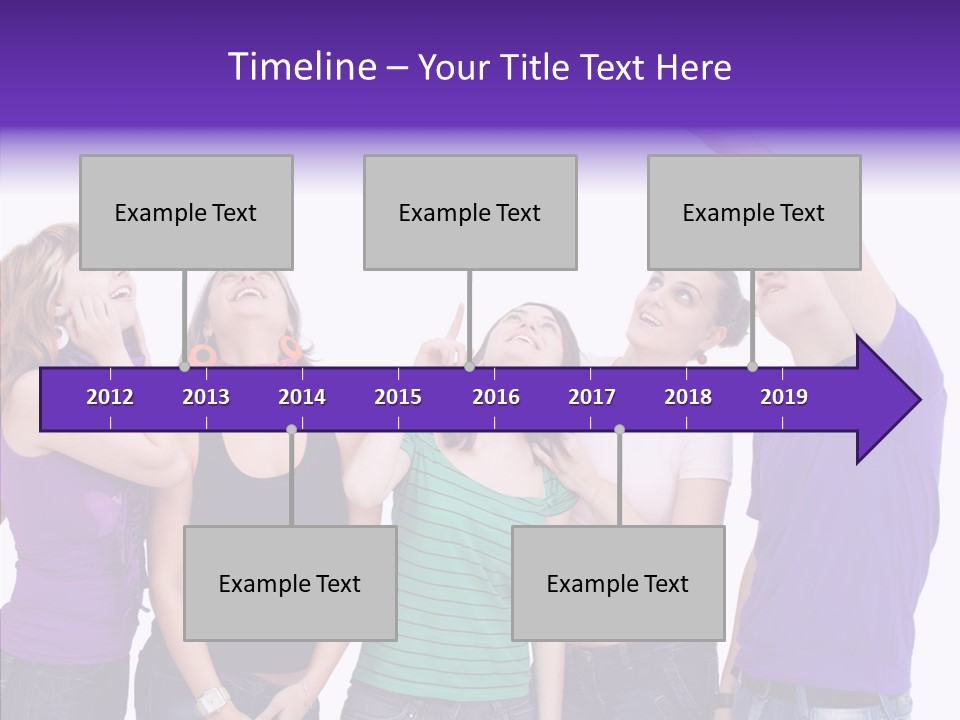 Timeline – Your Title Text Here

Example Text

Example Text

Example Text

2012 2013 2014 2015 2016 2017 2018 2019

Example Text

Example Text